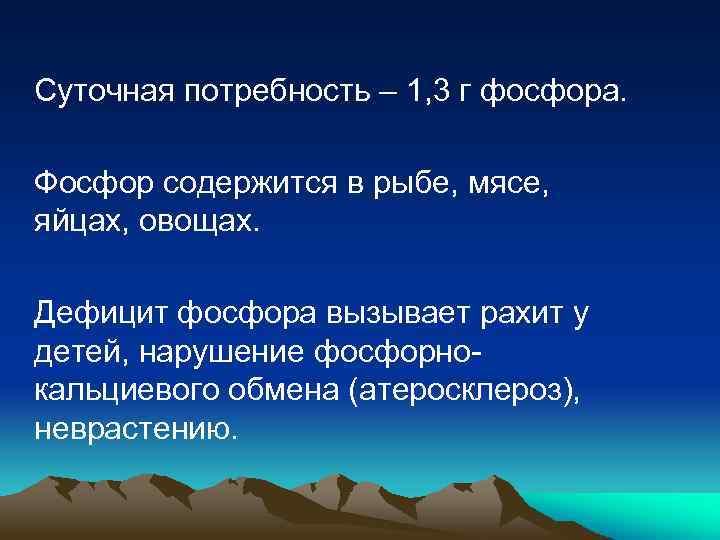 Суточная потребность – 1,3 г фосфора.

Фосфор содержится в рыбе, мясе, яйцах, овощах.

Дефицит фосфора вызывает рахит у детей, нарушение фосфорно-кальциевого обмена (атеросклероз), неврастению.